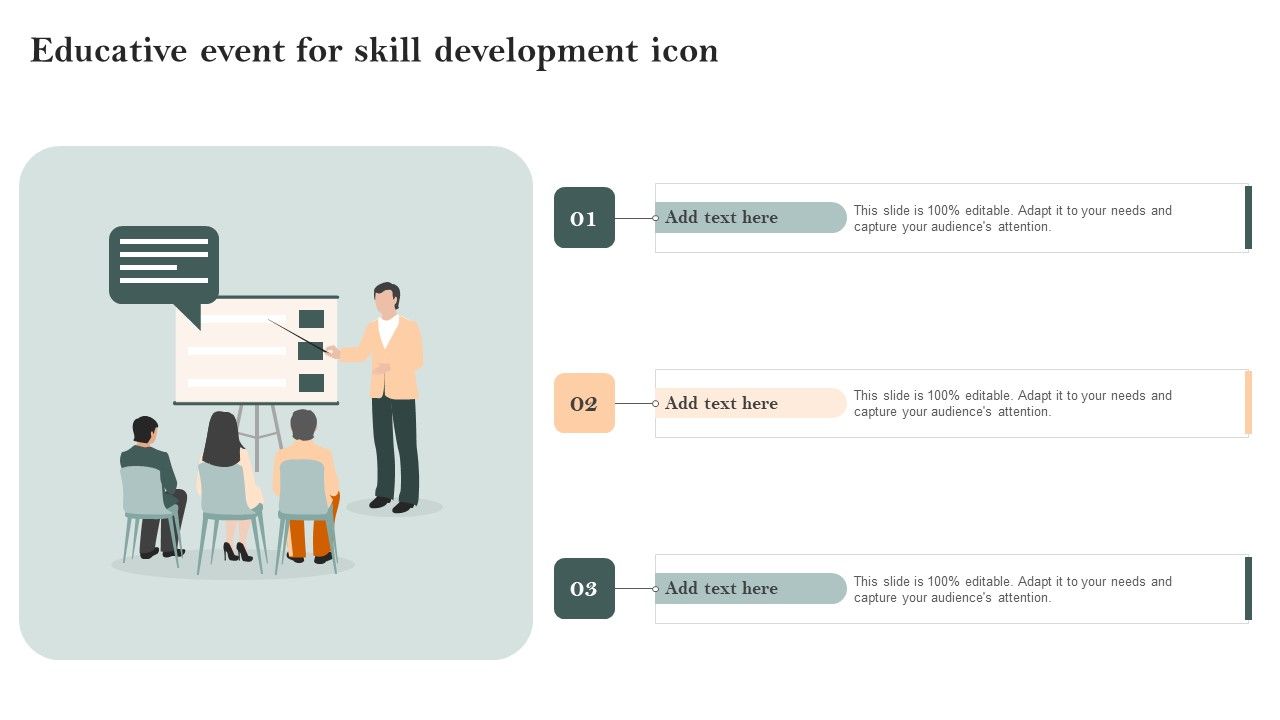 Educative event for skill development icon

01

Add text here

This slide is 100% editable. Adapt it to your needs and capture your audience's attention.

02

Add text here

This slide is 100% editable. Adapt it to your needs and capture your audience's attention.

03

Add text here

This slide is 100% editable. Adapt it to your needs and capture your audience's attention.